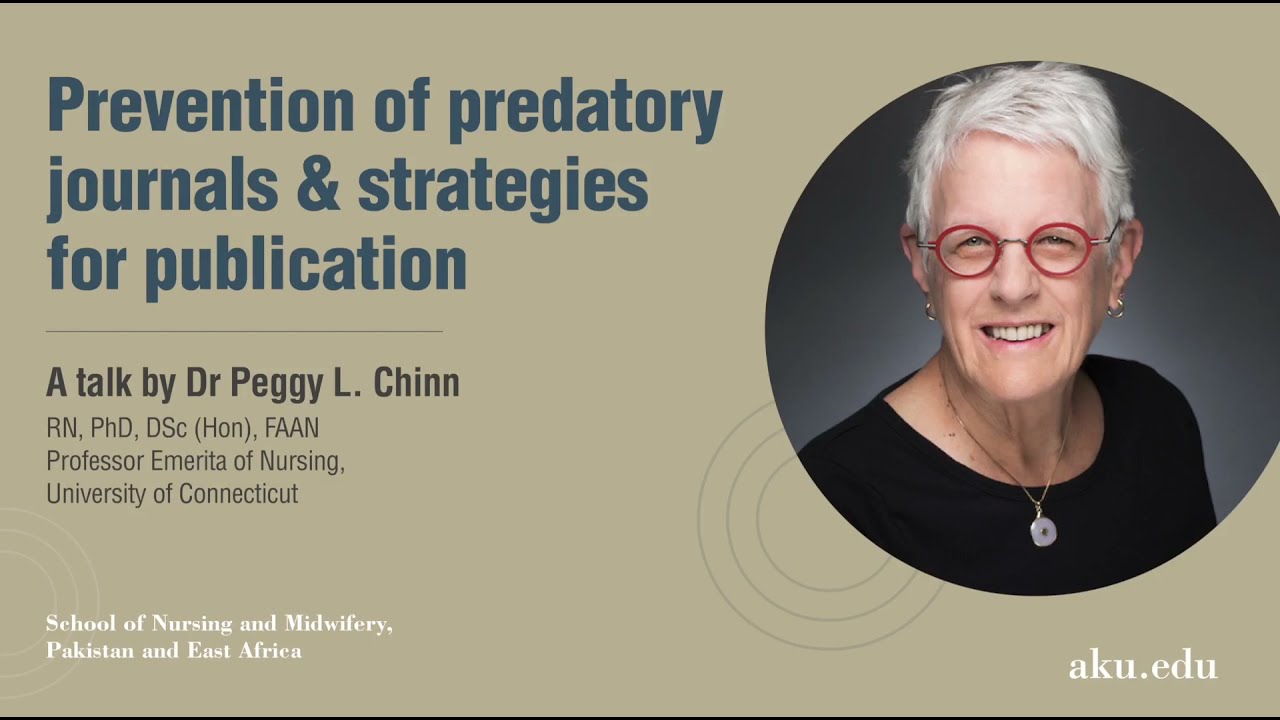 Prevention of predatory journals & strategies for publication

A talk by Dr Peggy L. Chinn

RN, PhD, DSc (Hon), FAAN
Professor Emerita of Nursing,
University of Connecticut

School of Nursing and Midwifery,
Pakistan and East Africa

aku.edu